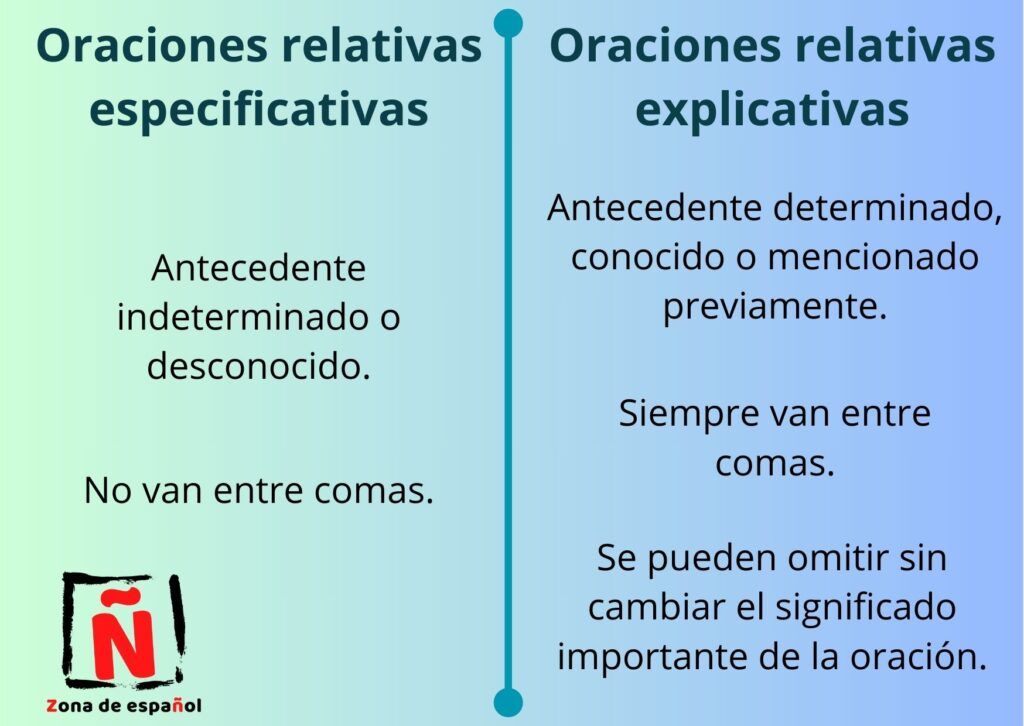 Oraciones relativas especificativas

Antecedente indeterminado o desconocido.

No van entre comas.

Ñ

Zona de español

Oraciones relativas explicativas

Antecedente determinado, conocido o mencionado previamente.

Siempre van entre comas.

Se pueden omitir sin cambiar el significado importante de la oración.